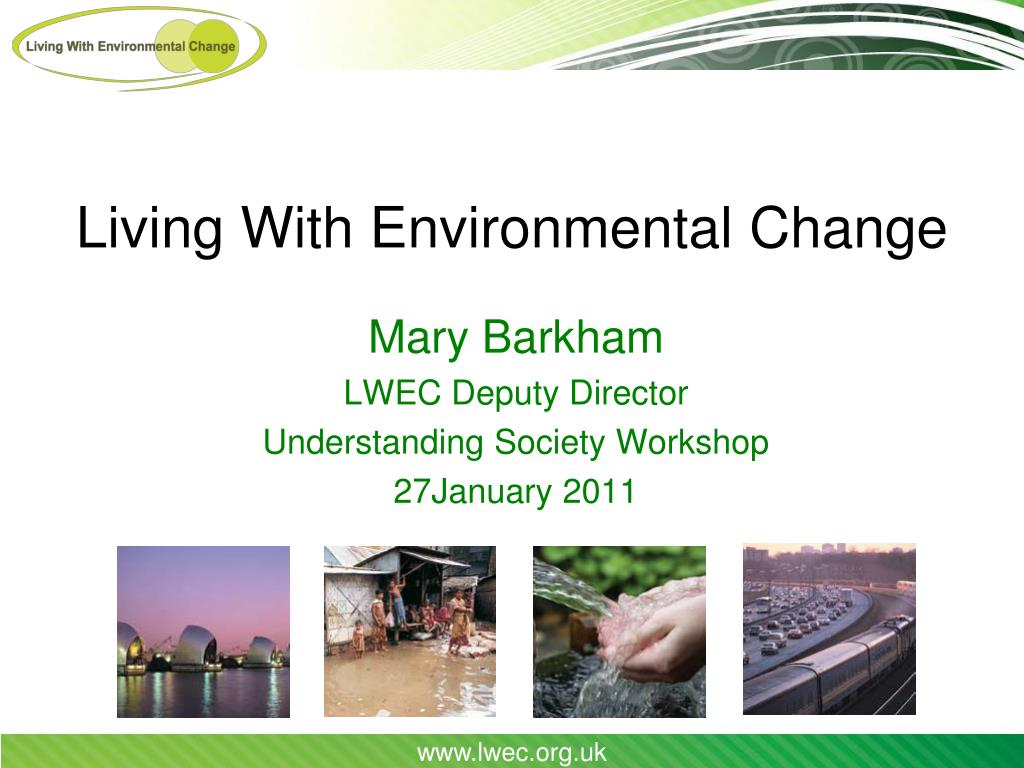 Living With Environmental Change

Living With Environmental Change

Mary Barkham
LWEC Deputy Director
Understanding Society Workshop
27January 2011

www.lwec.org.uk